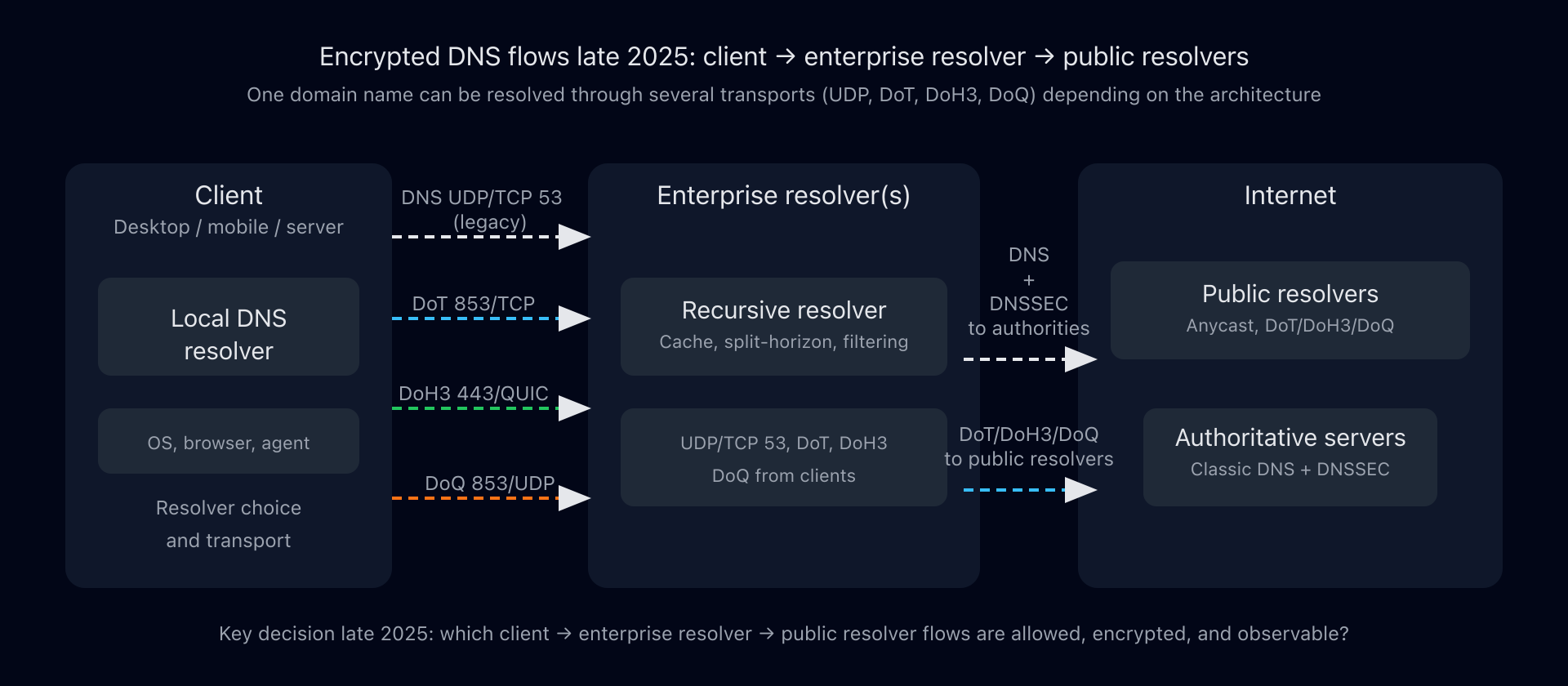 Encrypted DNS flows late 2025: client → enterprise resolver → public resolvers

One domain name can be resolved through several transports (UDP, DoT, DoH3, DoQ) depending on the architecture

Client
Desktop / mobile / server

Local DNS resolver

OS, browser, agent

Resolver choice and transport

DNS UDP/TCP 53 (legacy)

DoT 853/TCP

DoH3 443/QUIC

DoQ 853/UDP

Enterprise resolver(s)

Recursive resolver
Cache, split-horizon, filtering

UDP/TCP 53, DoT, DoH3
DoQ from clients

DNS + DNSSEC to authorities

DoT/DoH3/DoQ to public resolvers

Internet

Public resolvers
Anycast, DoT/DoH3/DoQ

Authoritative servers
Classic DNS + DNSSEC

Key decision late 2025: which client → enterprise resolver → public resolver flows are allowed, encrypted, and observable?